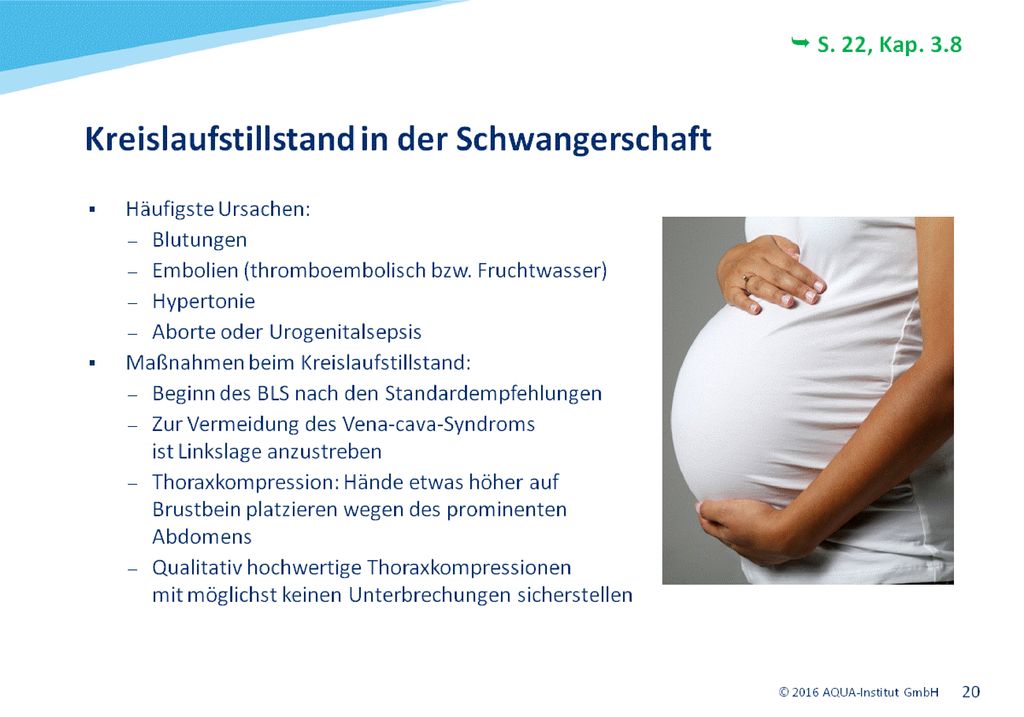 ➥ S. 22, Kap. 3.8

Kreislaufstillstand in der Schwangerschaft

▪ Häufigste Ursachen:
– Blutungen
– Embolien (thromboembolisch bzw. Fruchtwasser)
– Hypertonie
– Aborte oder Urogenitalsepsis
▪ Maßnahmen beim Kreislaufstillstand:
– Beginn des BLS nach den Standardempfehlungen
– Zur Vermeidung des Vena-cava-Syndroms ist Linkslage anzustreben
– Thoraxkompression: Hände etwas höher auf Brustbein platzieren wegen des prominenten Abdomens
– Qualitativ hochwertige Thoraxkompressionen mit möglichst keinen Unterbrechungen sicherstellen

© 2016 AQUA-Institut GmbH 20